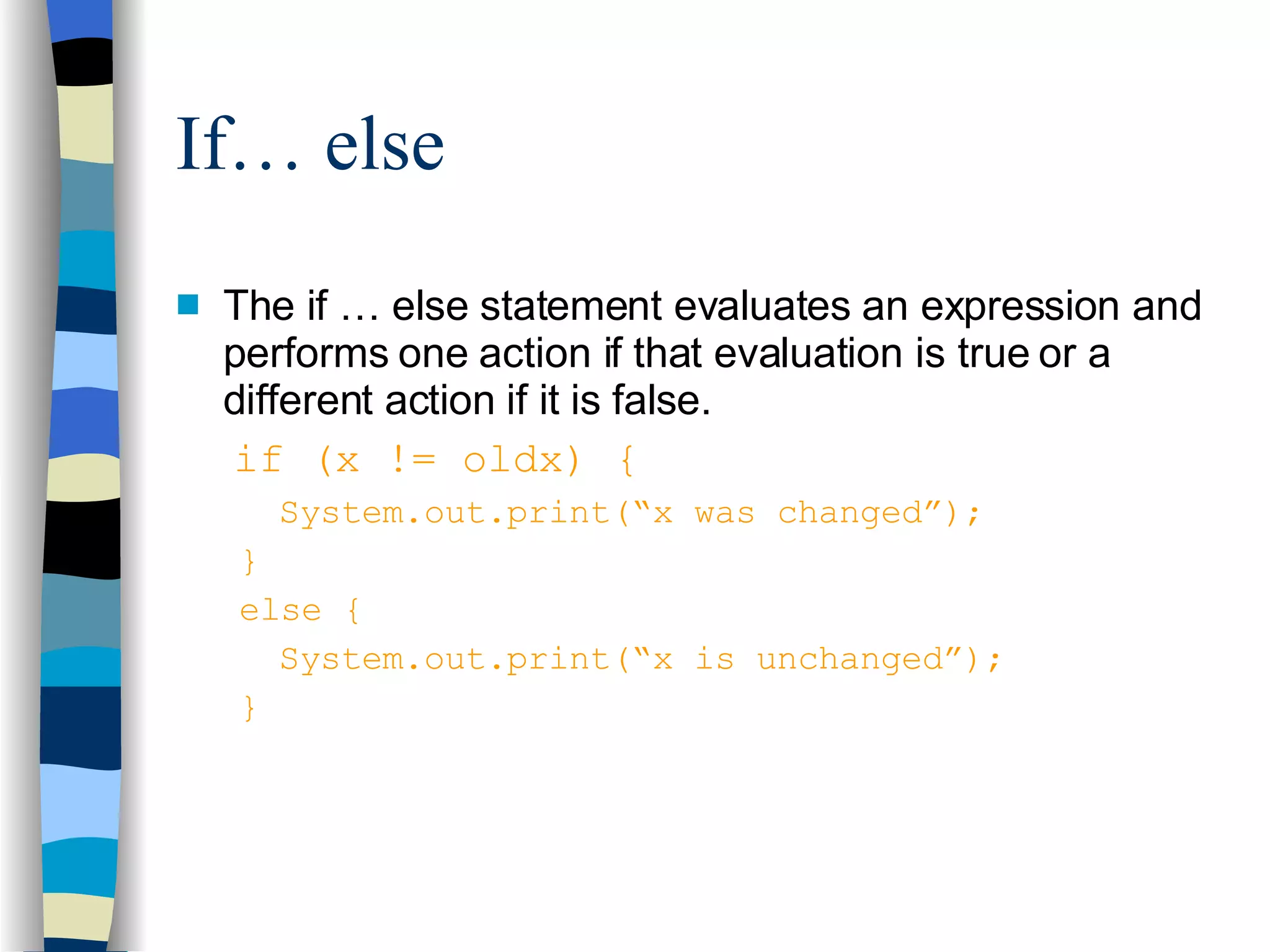 If… else

The if … else statement evaluates an expression and performs one action if that evaluation is true or a different action if it is false.

if (x != oldx) {
  System.out.print(“x was changed”);
}
else {
  System.out.print(“x is unchanged”);
}